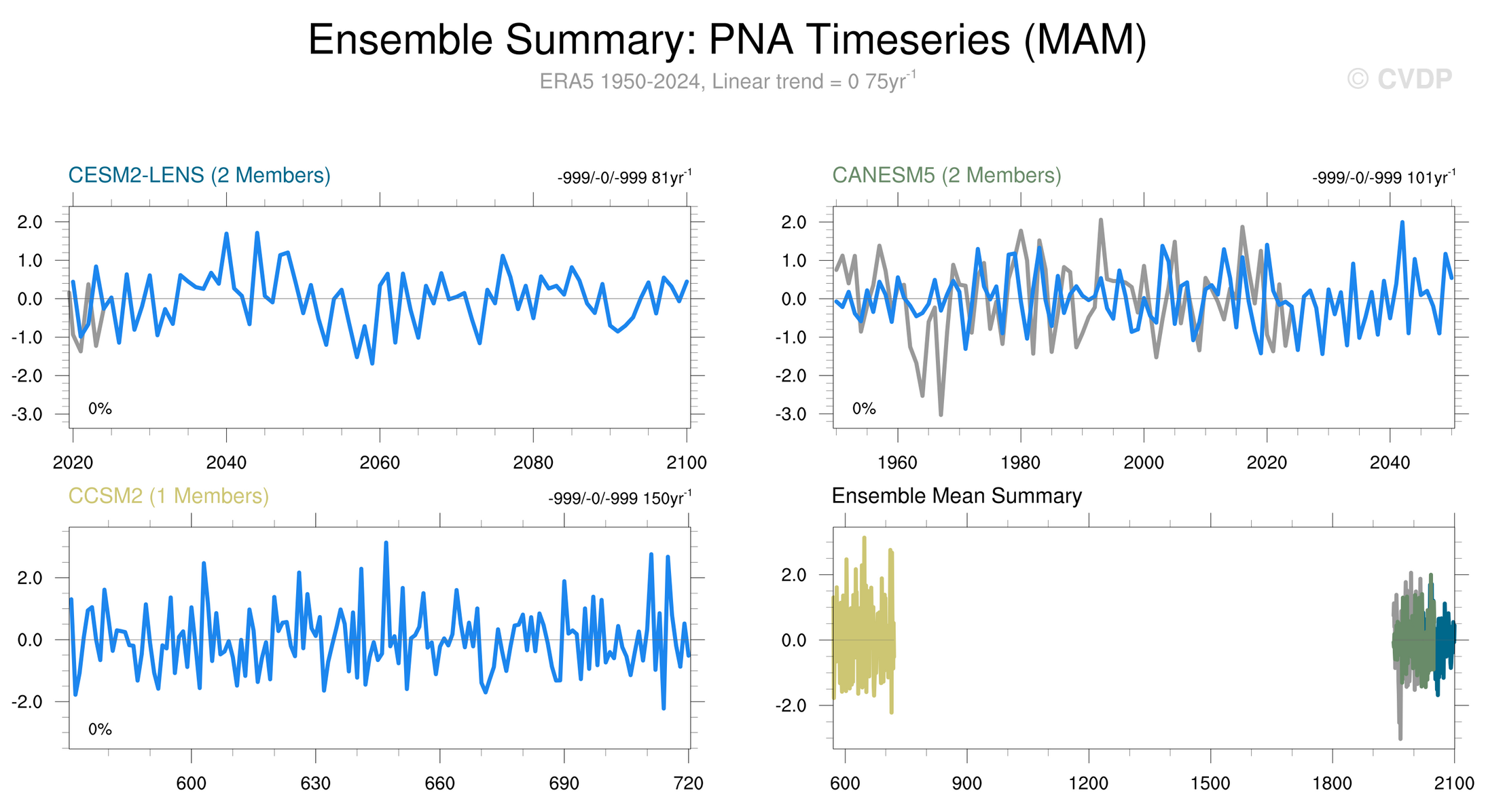 Ensemble Summary: PNA Timeseries (MAM)

ERA5 1950-2024, Linear trend = 0 75yr$^{-1}$

© CVDP

CESM2-LENS (2 Members)

-999/-0/-999 81yr$^{-1}$

2.0
1.0
0.0
-1.0
-2.0
-3.0

0%

2020
2040
2060
2080
2100

CANESM5 (2 Members)

-999/-0/-999 101yr$^{-1}$

2.0
1.0
0.0
-1.0
-2.0
-3.0

0%

1960
1980
2000
2020
2040

CCSM2 (1 Members)

-999/-0/-999 150yr$^{-1}$

2.0
0.0
-2.0

0%

600
630
660
690
720

Ensemble Mean Summary

2.0
0.0
-2.0

600
900
1200
1500
1800
2100